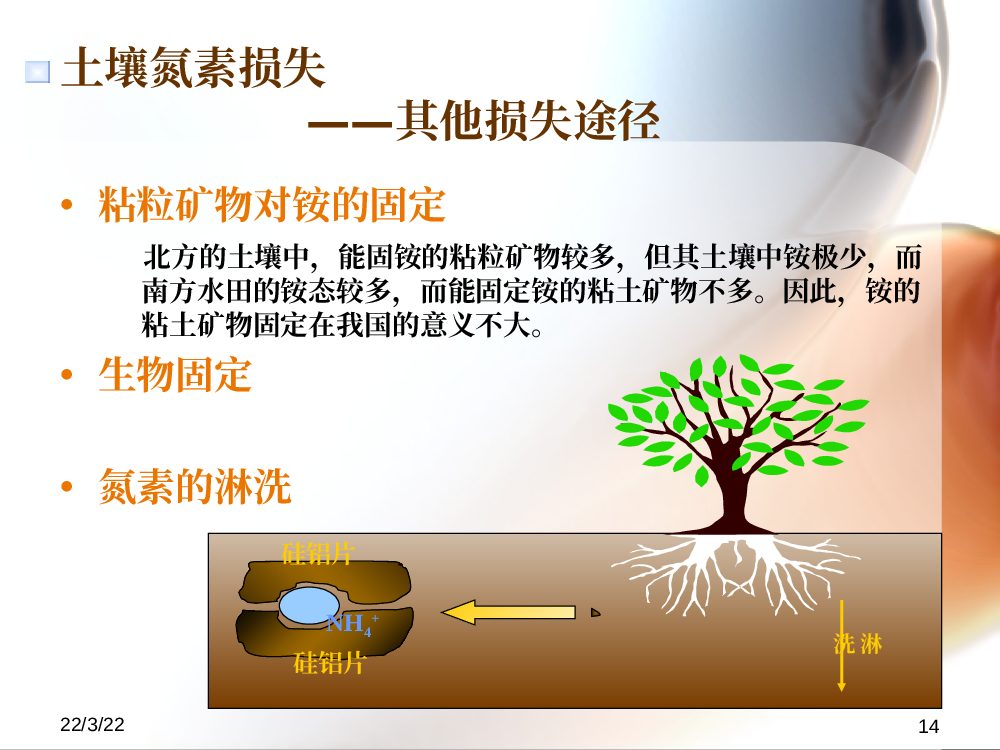 土壤氮素损失

——其他损失途径

• 粘粒矿物对铵的固定

北方的土壤中，能固铵的粘粒矿物较多，但其土壤中铵极少，而南方水田的铵态较多，而能固定铵的粘土矿物不多。因此，铵的粘土矿物固定在我国的意义不大。

• 生物固定

• 氮素的淋洗

硅铝片

$NH_4^+$

硅铝片

洗 淋

22/3/22

14